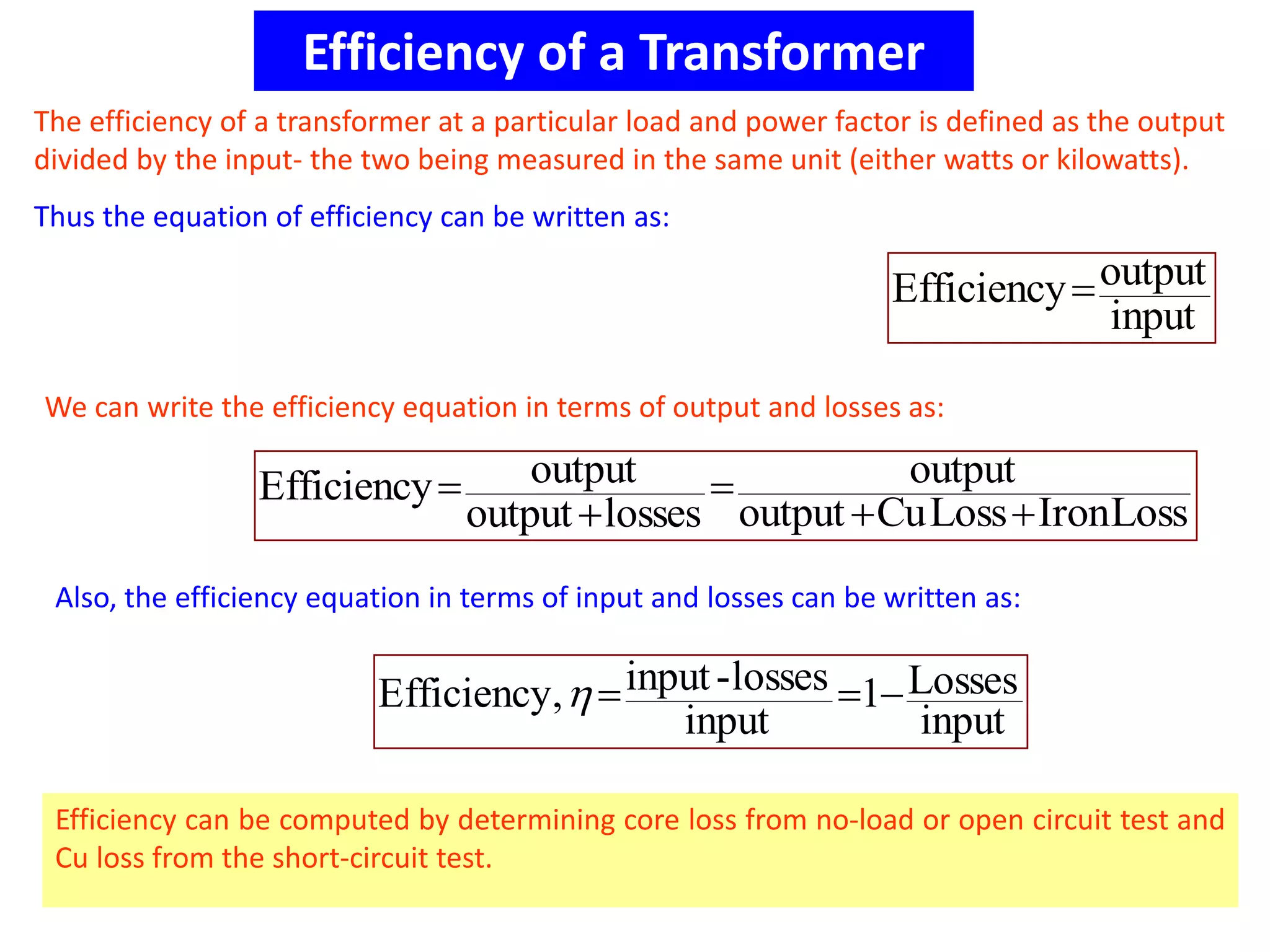 Efficiency of a Transformer

The efficiency of a transformer at a particular load and power factor is defined as the output divided by the input- the two being measured in the same unit (either watts or kilowatts).

Thus the equation of efficiency can be written as:

$\text{Efficiency} = \frac{\text{output}}{\text{input}}$

We can write the efficiency equation in terms of output and losses as:

$\text{Efficiency} = \frac{\text{output}}{\text{output} + \text{losses}} = \frac{\text{output}}{\text{output} + \text{Cu Loss} + \text{Iron Loss}}$

Also, the efficiency equation in terms of input and losses can be written as:

$\text{Efficiency}, \eta = \frac{\text{input - losses}}{\text{input}} = 1 - \frac{\text{Losses}}{\text{input}}$

Efficiency can be computed by determining core loss from no-load or open circuit test and Cu loss from the short-circuit test.